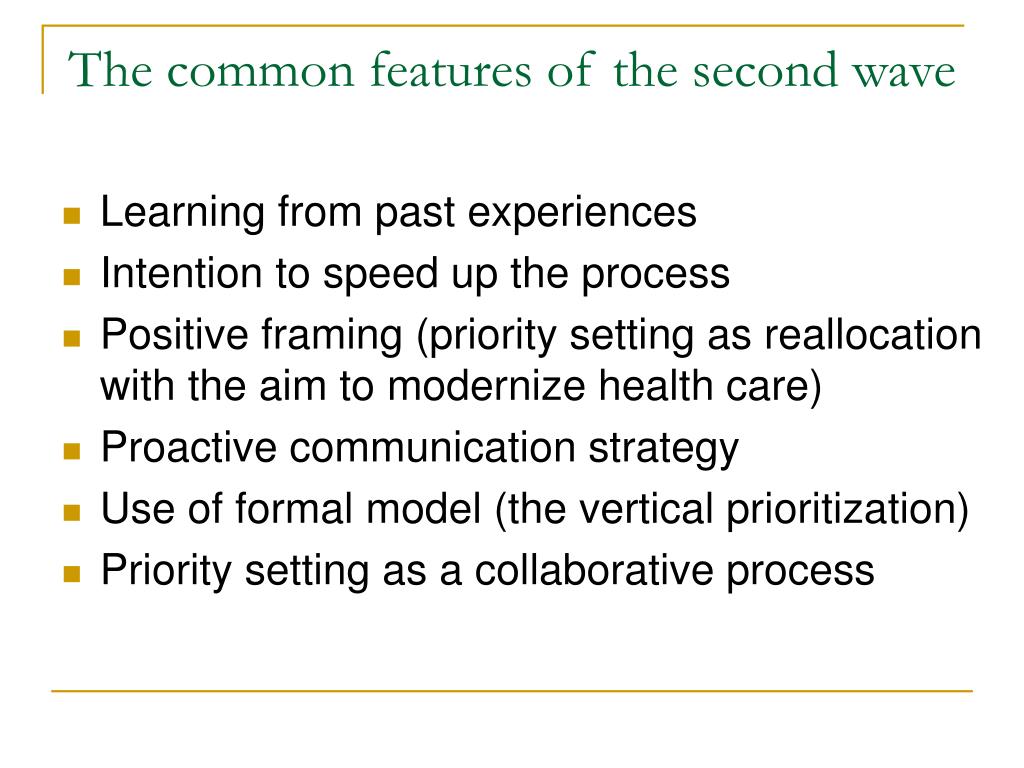 The common features of the second wave

- Learning from past experiences
- Intention to speed up the process
- Positive framing (priority setting as reallocation with the aim to modernize health care)
- Proactive communication strategy
- Use of formal model (the vertical prioritization)
- Priority setting as a collaborative process